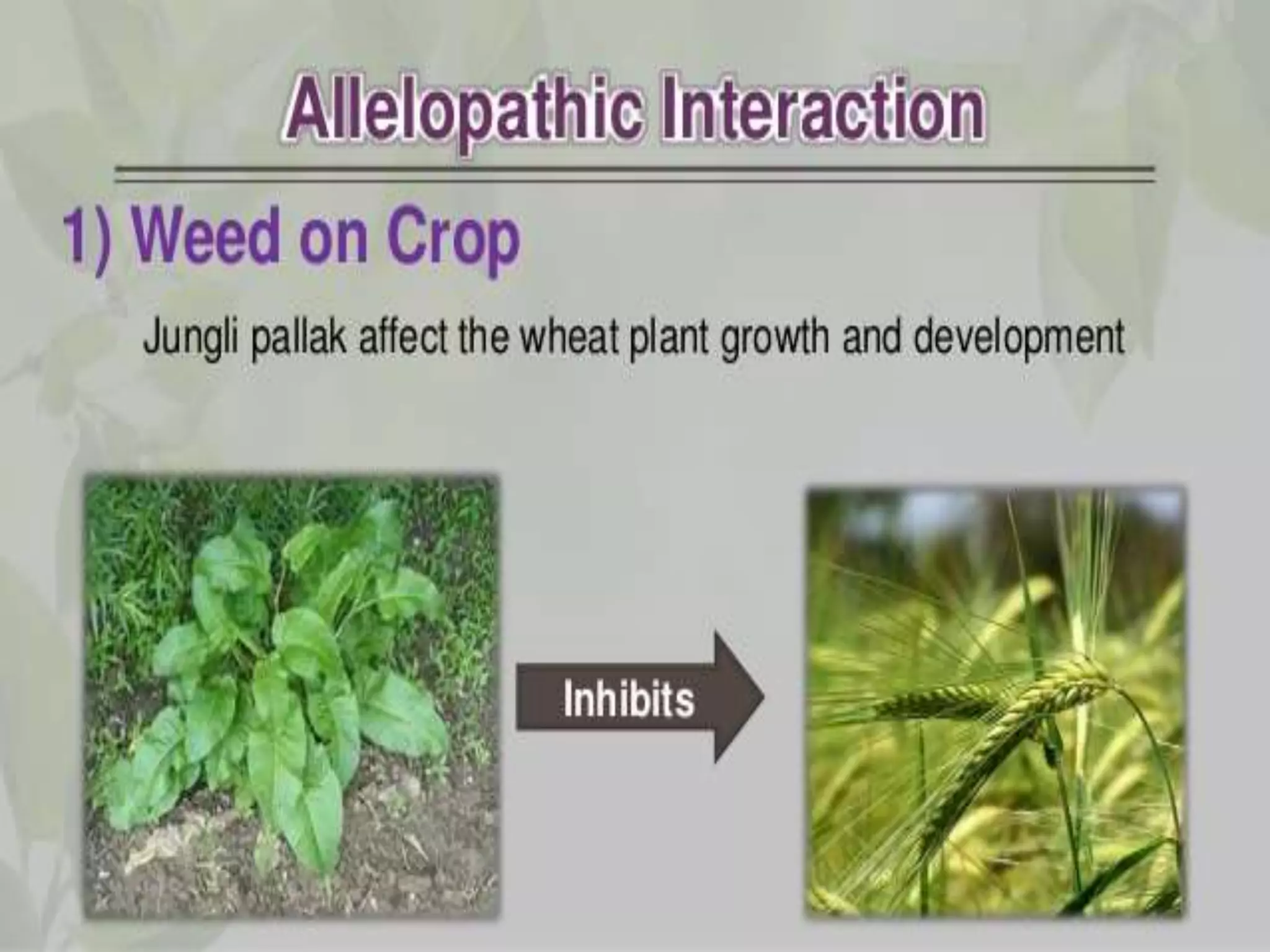 Allelopathic Interaction

1) Weed on Crop

Jungli pallak affect the wheat plant growth and development

Inhibits